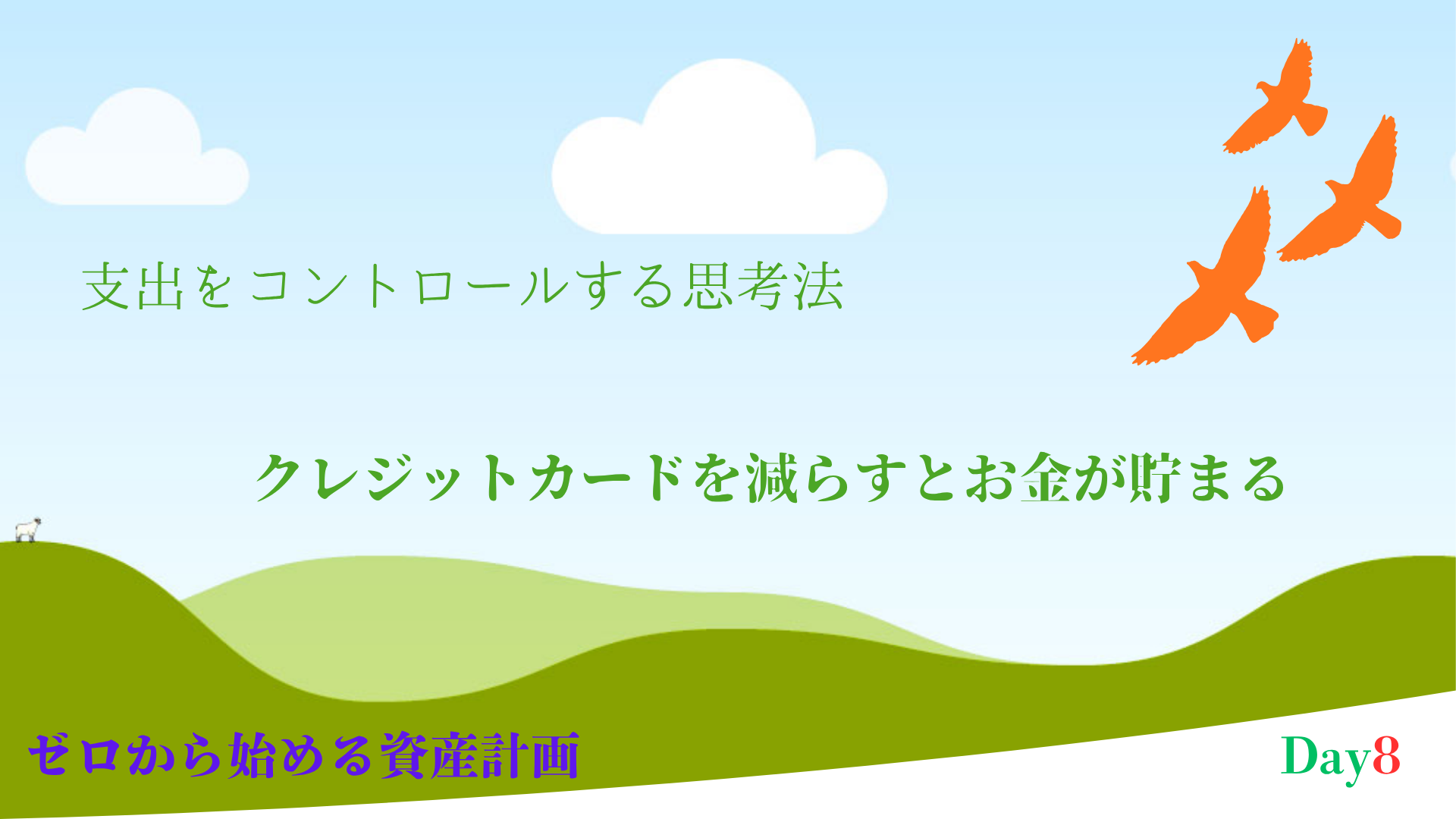 支出をコントロールする思考法

クレジットカードを減らすとお金が貯まる

ゼロから始める資産計画

Day8